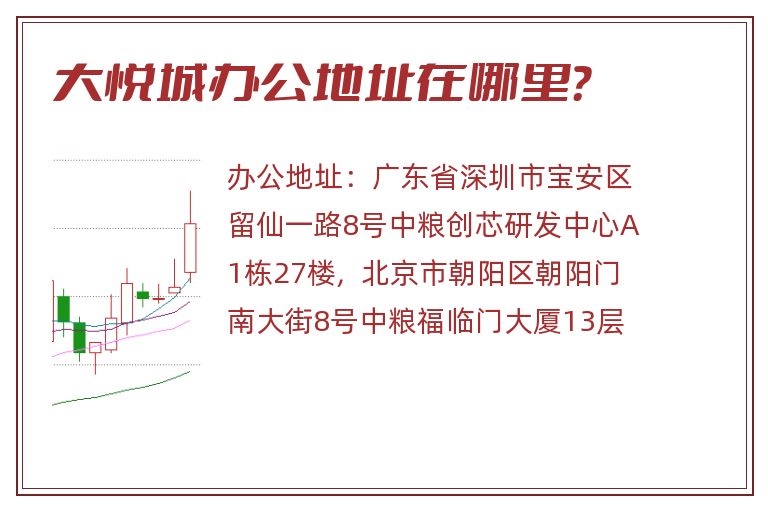 大悦城办公地址在哪里?

办公地址：广东省深圳市宝安区留仙一路8号中粮创芯研发中心A1栋27楼，北京市朝阳区朝阳门南大街8号中粮福临门大厦13层